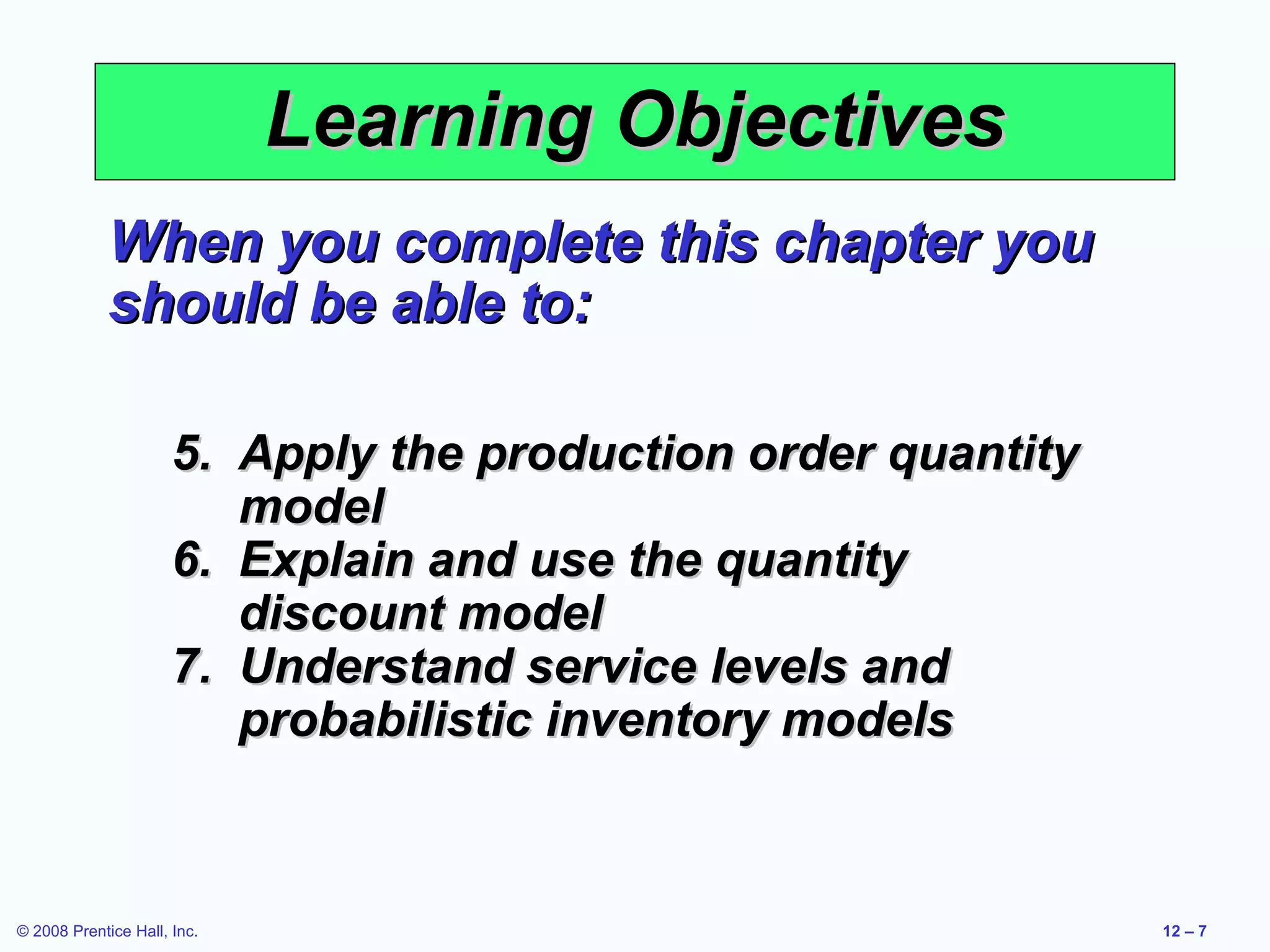 Learning Objectives

When you complete this chapter you should be able to:

5. Apply the production order quantity model
6. Explain and use the quantity discount model
7. Understand service levels and probabilistic inventory models

© 2008 Prentice Hall, Inc.

12 – 7